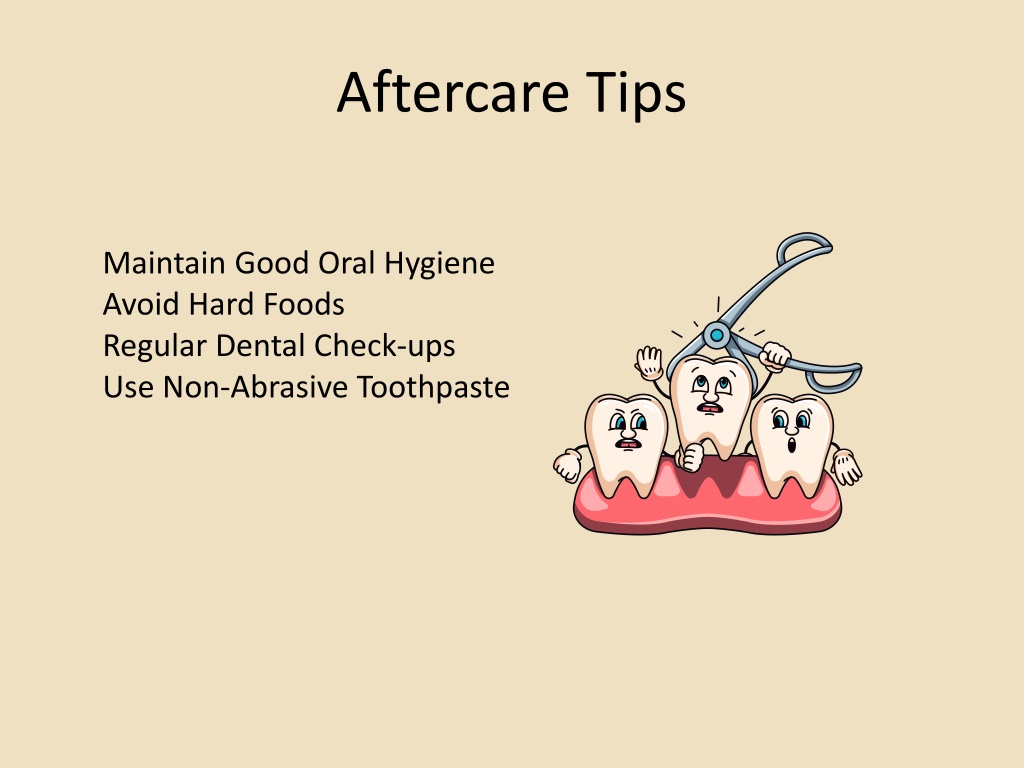 Aftercare Tips

Maintain Good Oral Hygiene
Avoid Hard Foods
Regular Dental Check-ups
Use Non-Abrasive Toothpaste